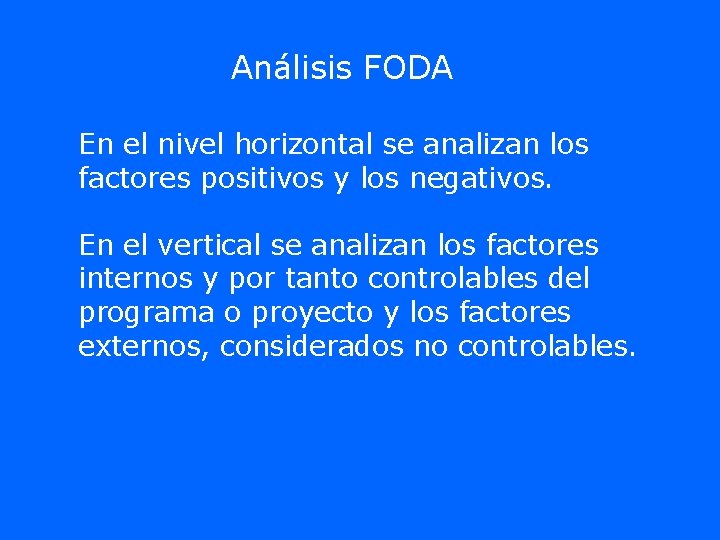 Análisis FODA

En el nivel horizontal se analizan los factores positivos y los negativos.

En el vertical se analizan los factores internos y por tanto controlables del programa o proyecto y los factores externos, considerados no controlables.